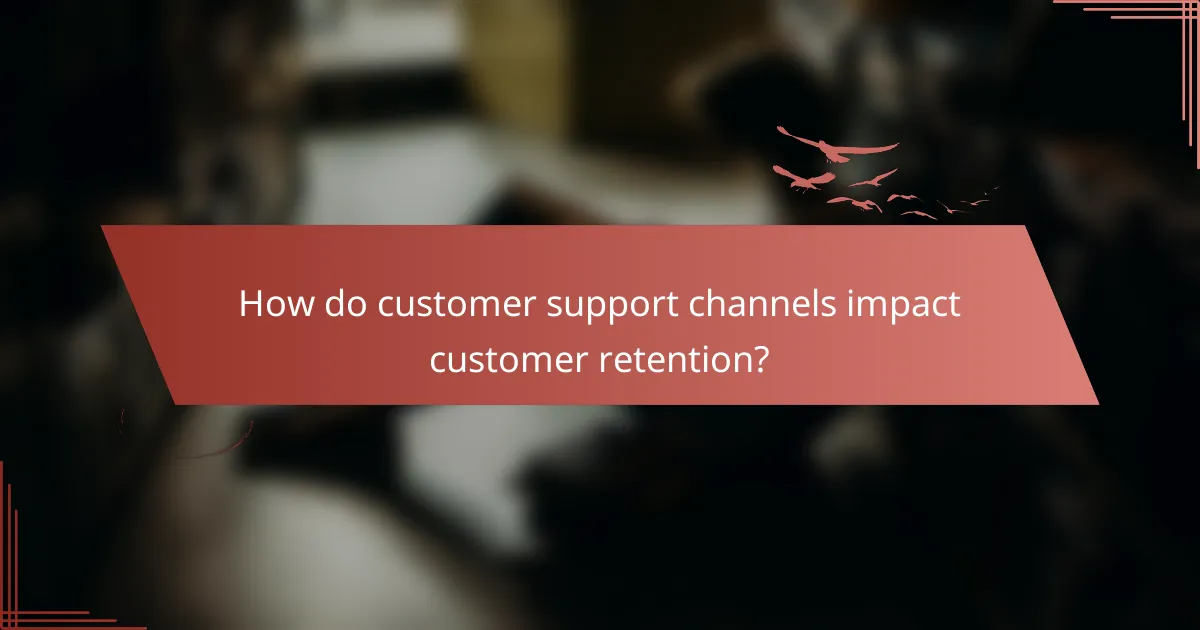 How do customer support channels impact customer retention?